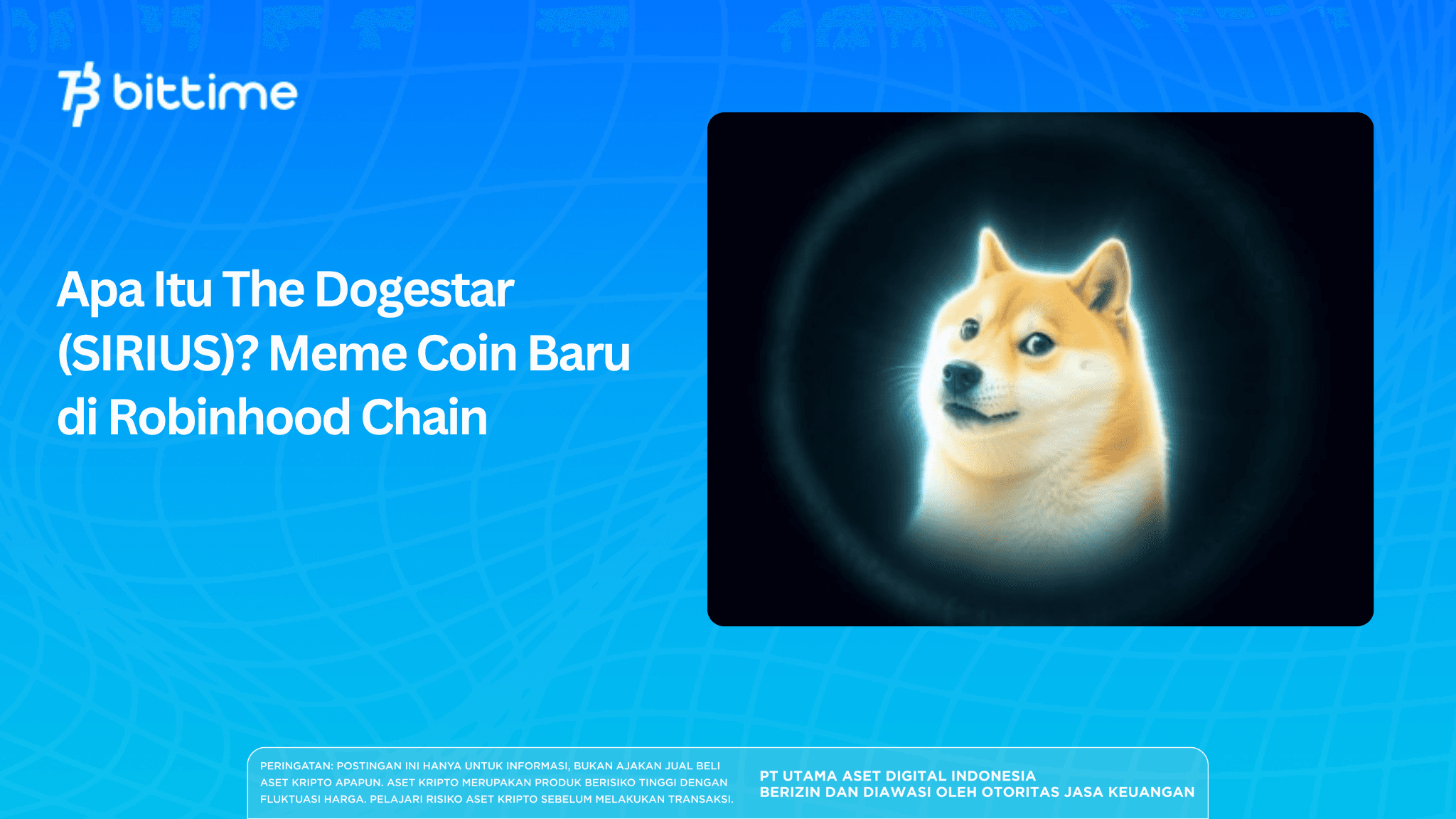 bittime

Apa Itu The Dogestar (SIRIUS)? Meme Coin Baru di Robinhood Chain

PERINGATAN: POSTINGAN INI HANYA UNTUK INFORMASI, BUKAN AJAKAN JUAL BELI ASET KRIPTO APAPUN. ASET KRIPTO MERUPAKAN PRODUK BERISIKO TINGGI DENGAN FLUKTUASI HARGA. PELAJARI RISIKO ASET KRIPTO SEBELUM MELAKUKAN TRANSAKSI.

PT UTAMA ASET DIGITAL INDONESIA
BERIZIN DAN DIAWASI OLEH OTORITAS JASA KEUANGAN